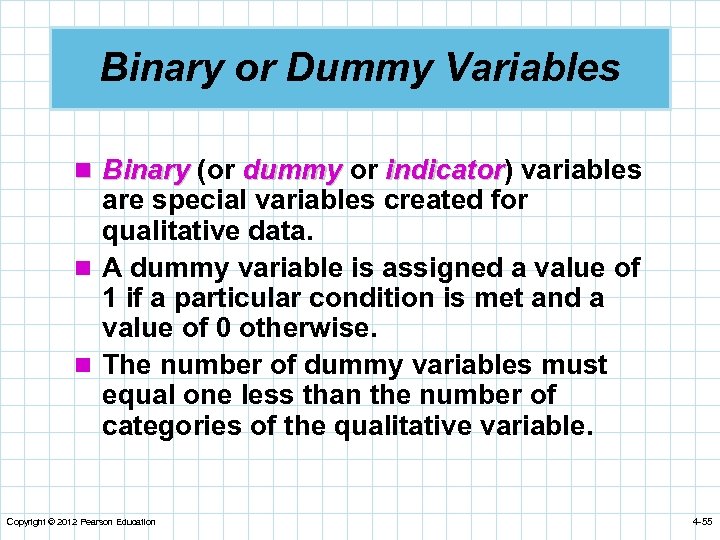 Binary or Dummy Variables

Binary (or dummy or indicator) variables are special variables created for qualitative data.

A dummy variable is assigned a value of 1 if a particular condition is met and a value of 0 otherwise.

The number of dummy variables must equal one less than the number of categories of the qualitative variable.

Copyright © 2012 Pearson Education

4-55